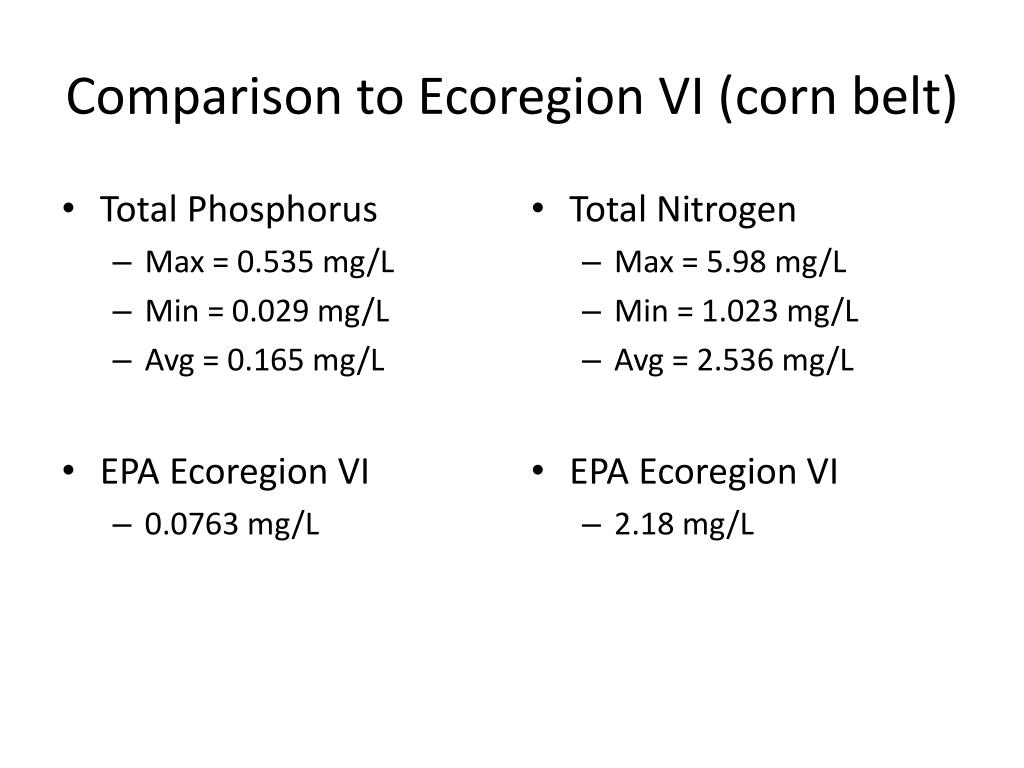 Comparison to Ecoregion VI (corn belt)

• Total Phosphorus
– Max = 0.535 mg/L
– Min = 0.029 mg/L
– Avg = 0.165 mg/L

• EPA Ecoregion VI
– 0.0763 mg/L

• Total Nitrogen
– Max = 5.98 mg/L
– Min = 1.023 mg/L
– Avg = 2.536 mg/L

• EPA Ecoregion VI
– 2.18 mg/L